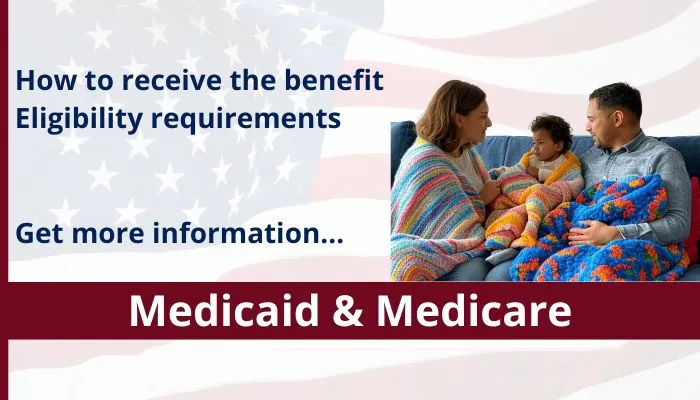 How to receive the benefit
Eligibility requirements

Get more information...

Medicaid & Medicare